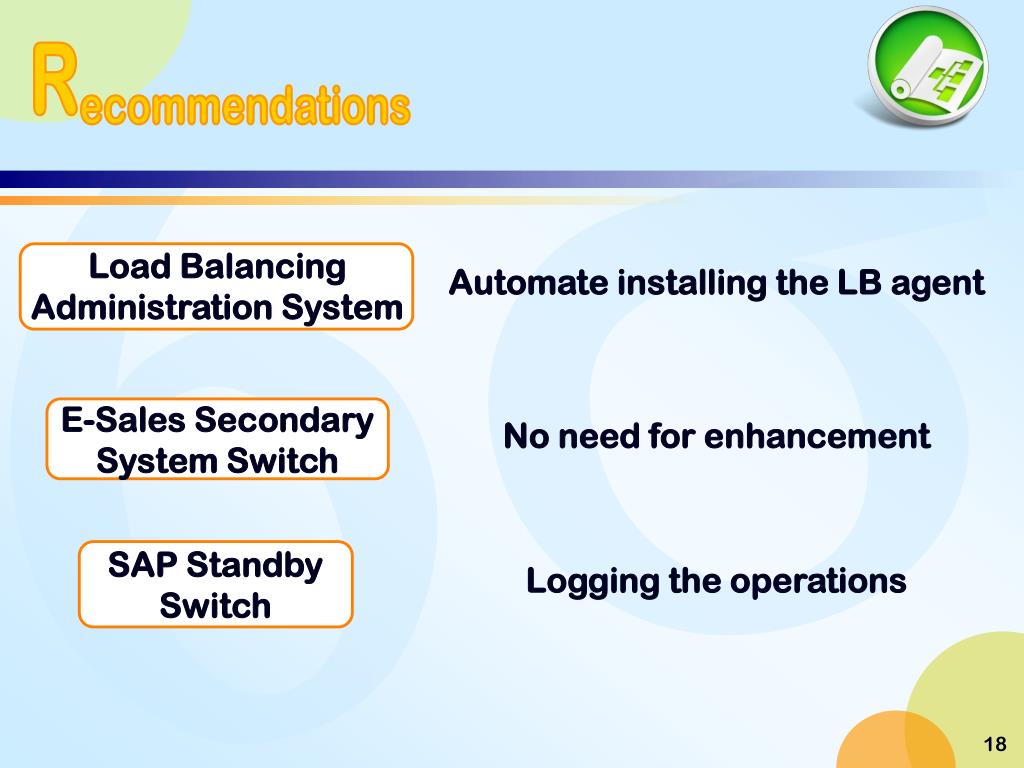 Recommendations

Load Balancing Administration System

Automate installing the LB agent

E-Sales Secondary System Switch

No need for enhancement

SAP Standby Switch

Logging the operations

18